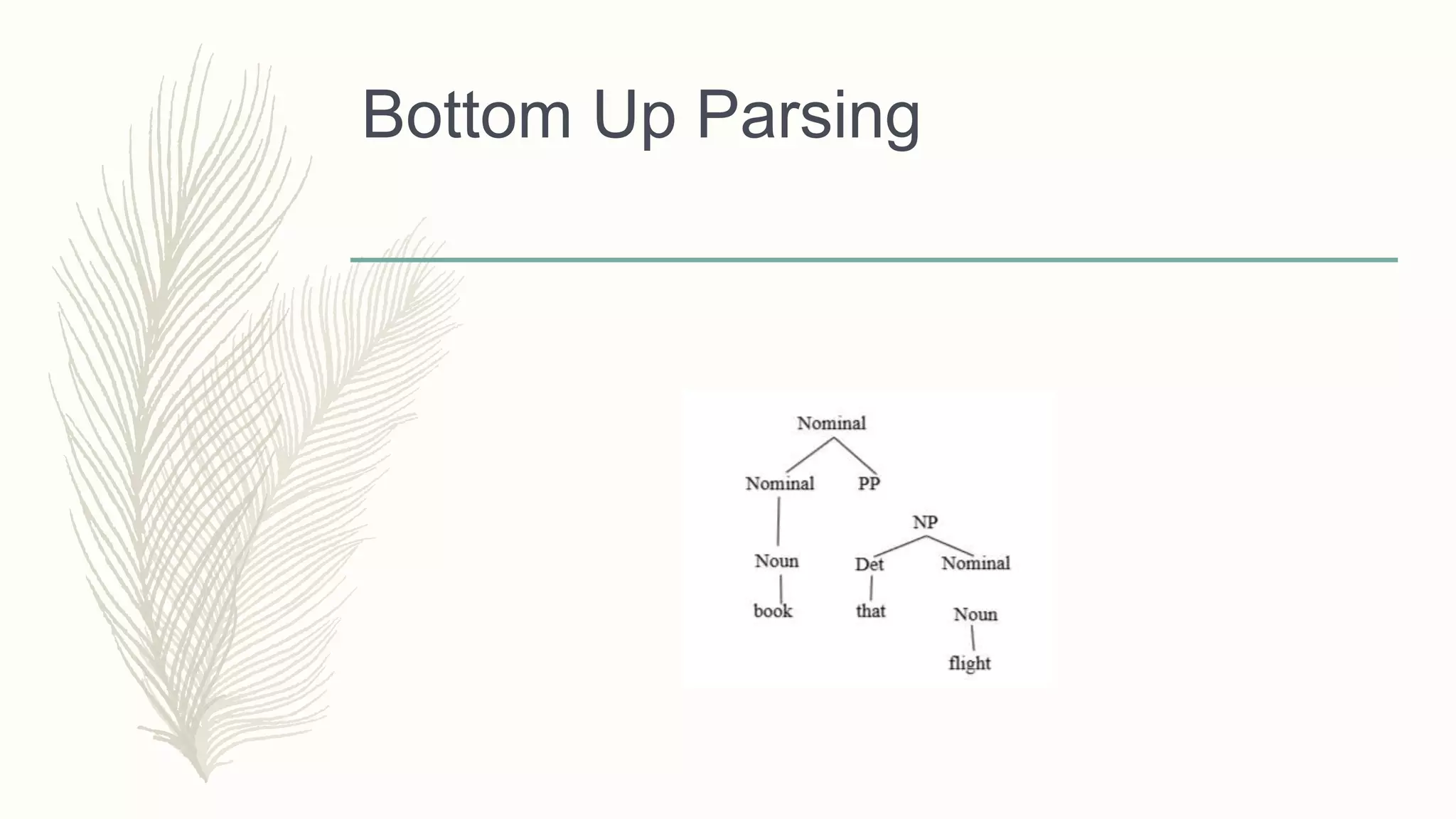 Bottom Up Parsing

Nominal
Nominal PP
NP
Noun Det Nominal
book that Noun
flight